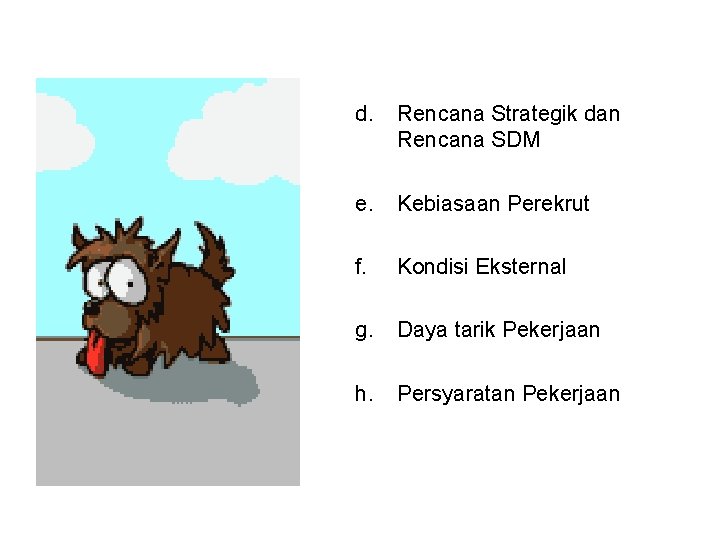 d. Rencana Strategik dan Rencana SDM

e. Kebiasaan Perekrut

f. Kondisi Eksternal

g. Daya tarik Pekerjaan

h. Persyaratan Pekerjaan